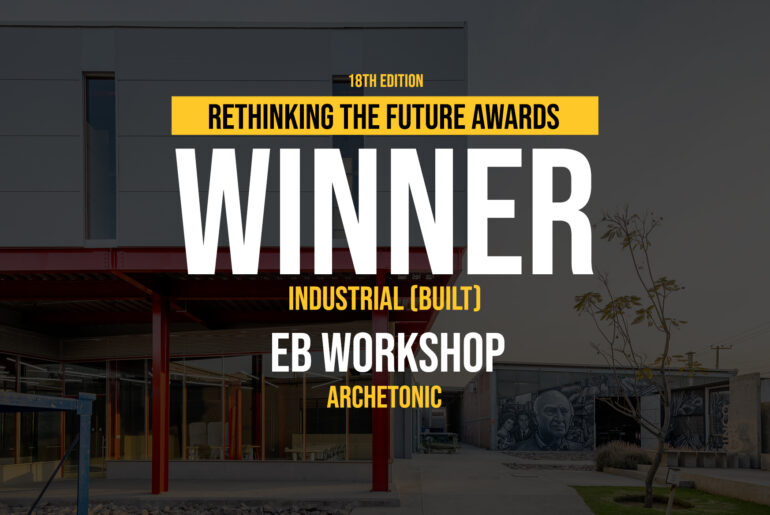 18TH EDITION
RETHINKING THE FUTURE AWARDS
WINNER
INDUSTRIAL (BUILT)
EB WORKSHOP
ARCHETONIC